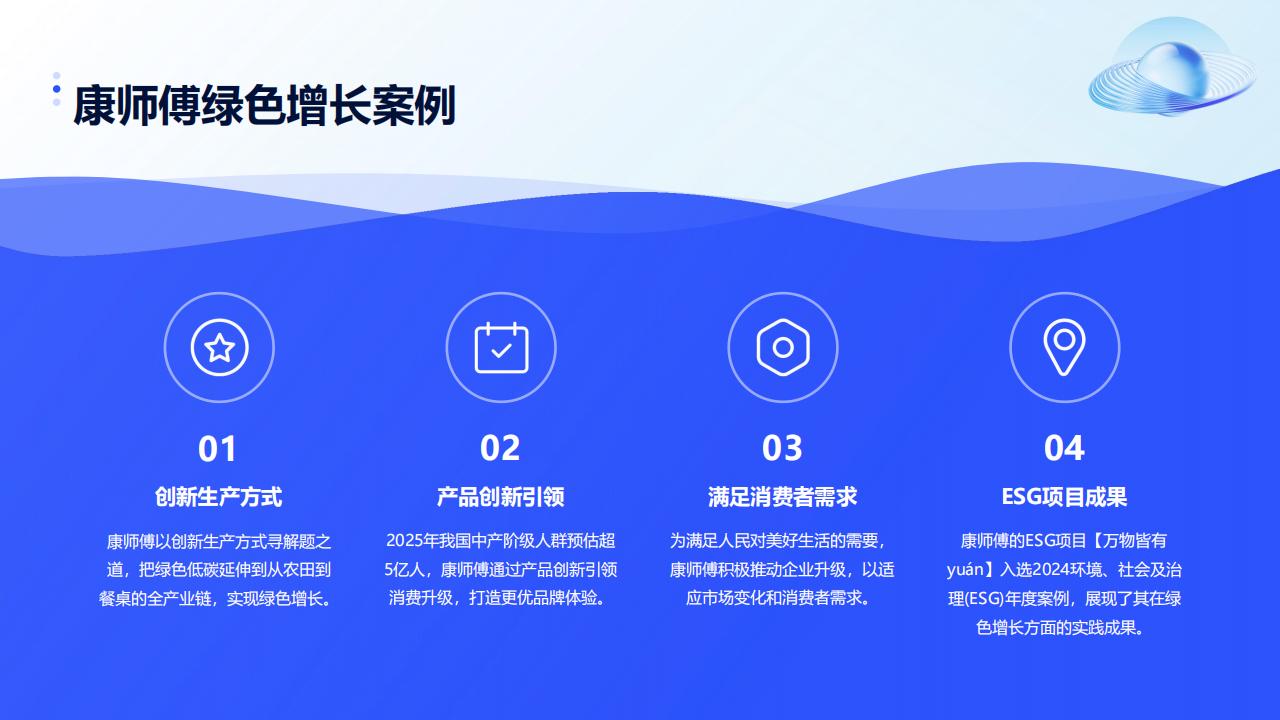 康师傅绿色增长案例

01

创新生产方式

康师傅以创新生产方式寻解题之道，把绿色低碳延伸到从农田到餐桌的全产业链，实现绿色增长。

02

产品创新引领

2025年我国中产阶级人群预估超5亿人，康师傅通过产品创新引领消费升级，打造更优品牌体验。

03

满足消费者需求

为满足人民对美好生活的需要，康师傅积极推动企业升级，以适应市场变化和消费者需求。

04

ESG项目成果

康师傅的ESG项目【万物皆有yuán】入选2024环境、社会及治理(ESG)年度案例，展现了其在绿色增长方面的实践成果。